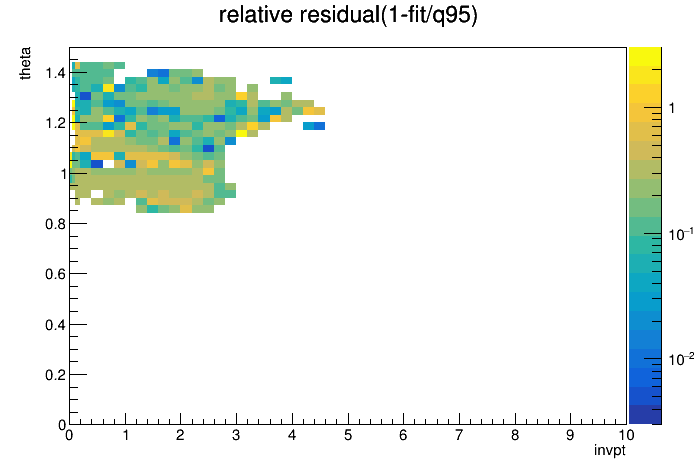 relative residual(1-fit/q95)

theta

1.4
1.2
1
0.8
0.6
0.4
0.2
0

0 1 2 3 4 5 6 7 8 9 10

invpt

1
$10^{-1}$
$10^{-2}$